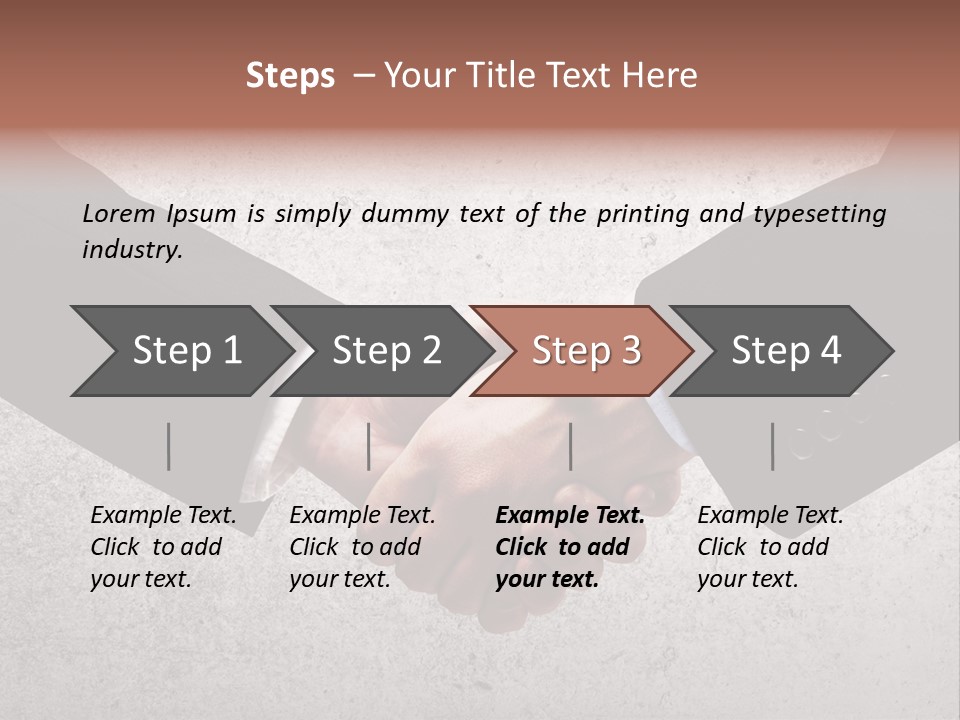 Steps – Your Title Text Here

Lorem Ipsum is simply dummy text of the printing and typesetting industry.

Step 1

Step 2

Step 3

Step 4

Example Text. Click to add your text.

Example Text. Click to add your text.

Example Text. Click to add your text.

Example Text. Click to add your text.